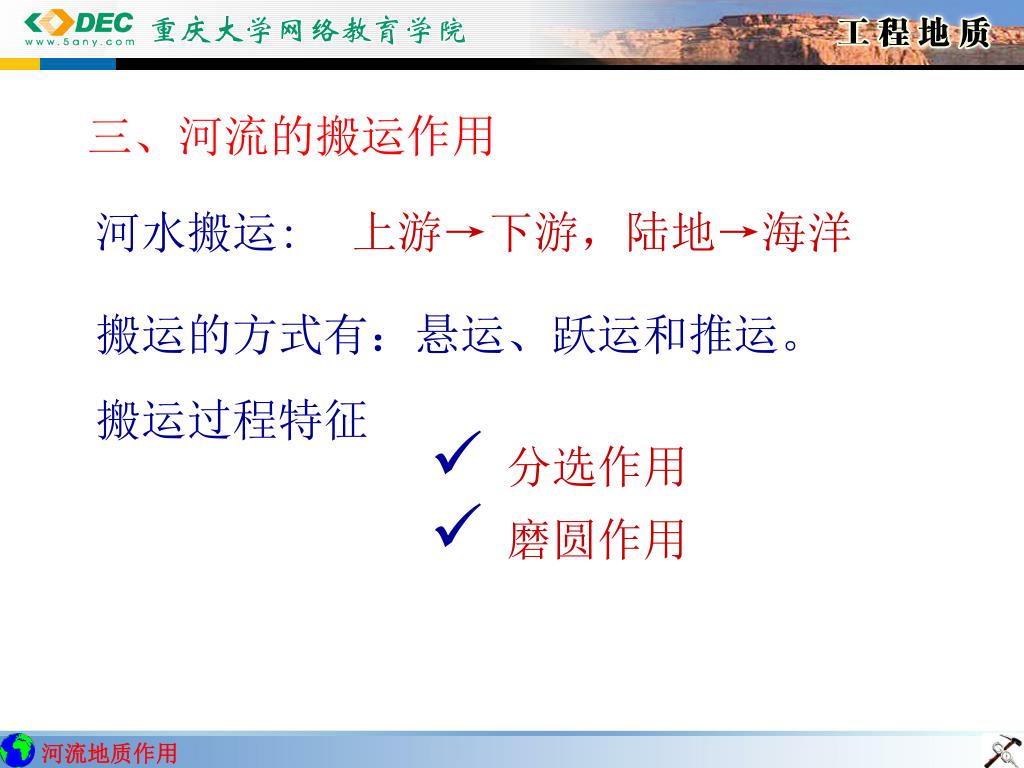 DEC
www.5any.com
重庆大学网络教育学院
工程地质

三、河流的搬运作用

河水搬运： 上游→下游，陆地→海洋

搬运的方式有：悬运、跃运和推运。

搬运过程特征

✓ 分选作用
✓ 磨圆作用

河流地质作用